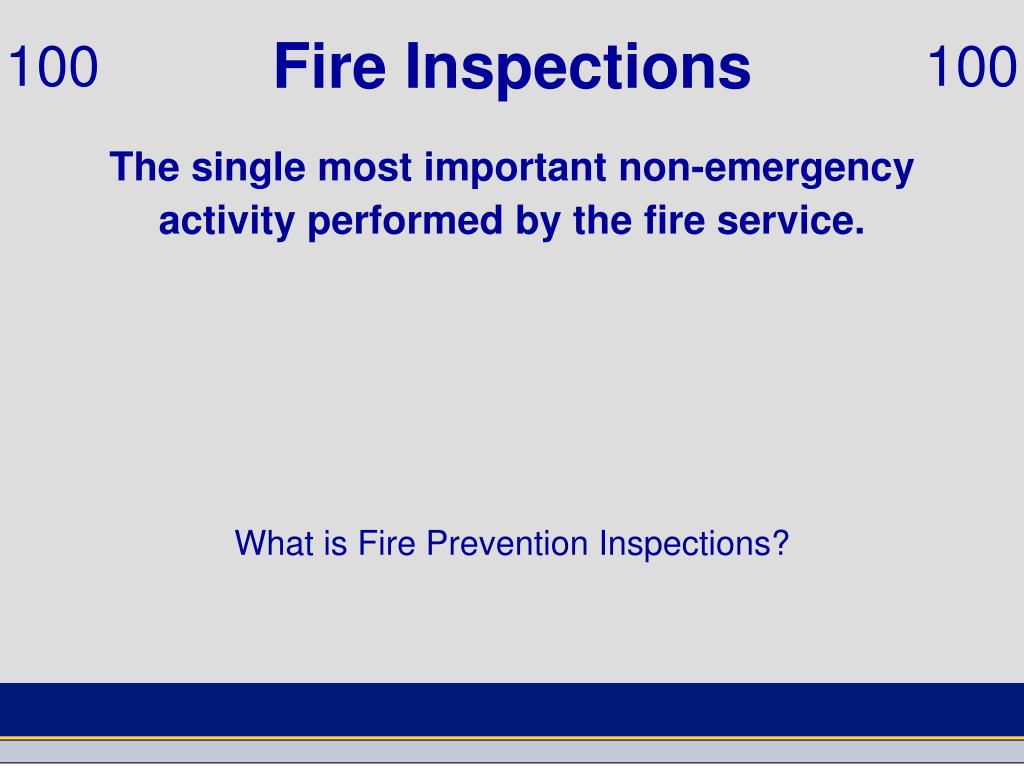 100 Fire Inspections 100

The single most important non-emergency activity performed by the fire service.

What is Fire Prevention Inspections?